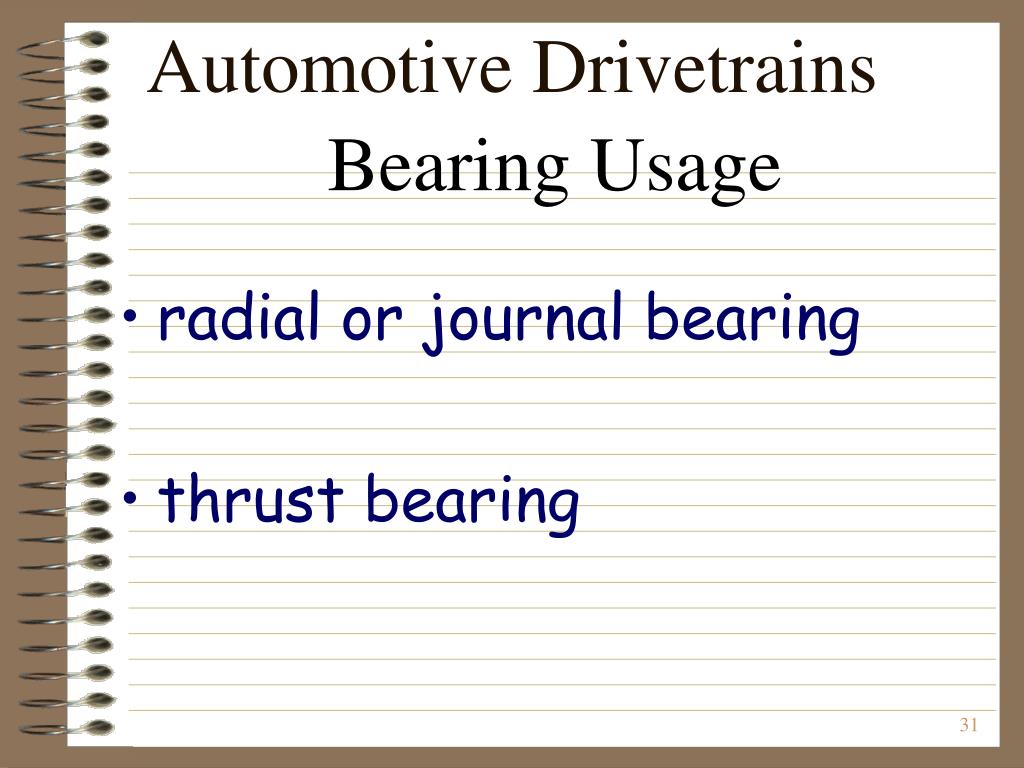 Automotive Drivetrains
Bearing Usage

• radial or journal bearing

• thrust bearing

31